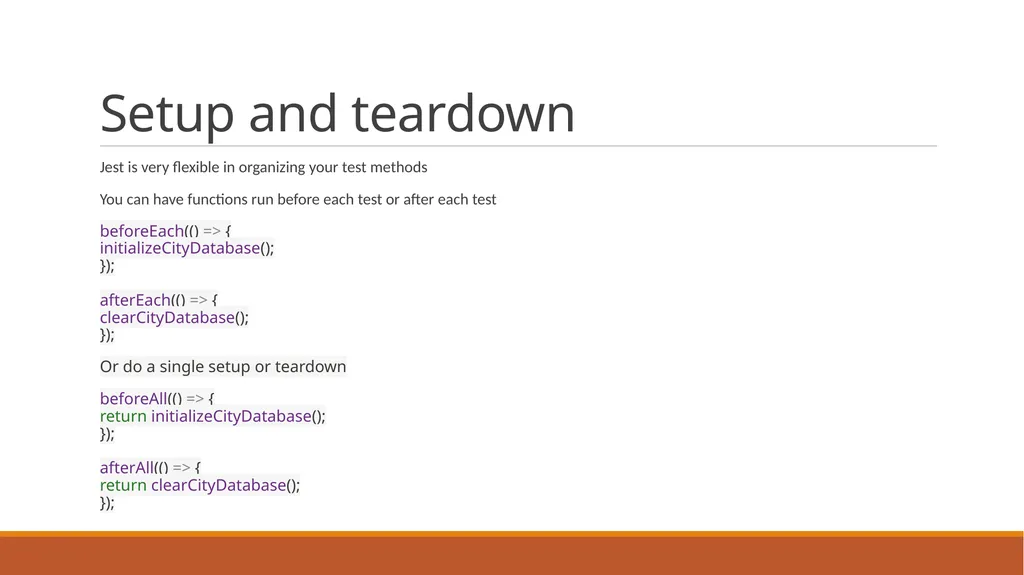 Setup and teardown

Jest is very flexible in organizing your test methods

You can have functions run before each test or after each test

beforeEach(() => {
initializeCityDatabase();
});

afterEach(() => {
clearCityDatabase();
});

Or do a single setup or teardown

beforeAll(() => {
return initializeCityDatabase();
});

afterAll(() => {
return clearCityDatabase();
});